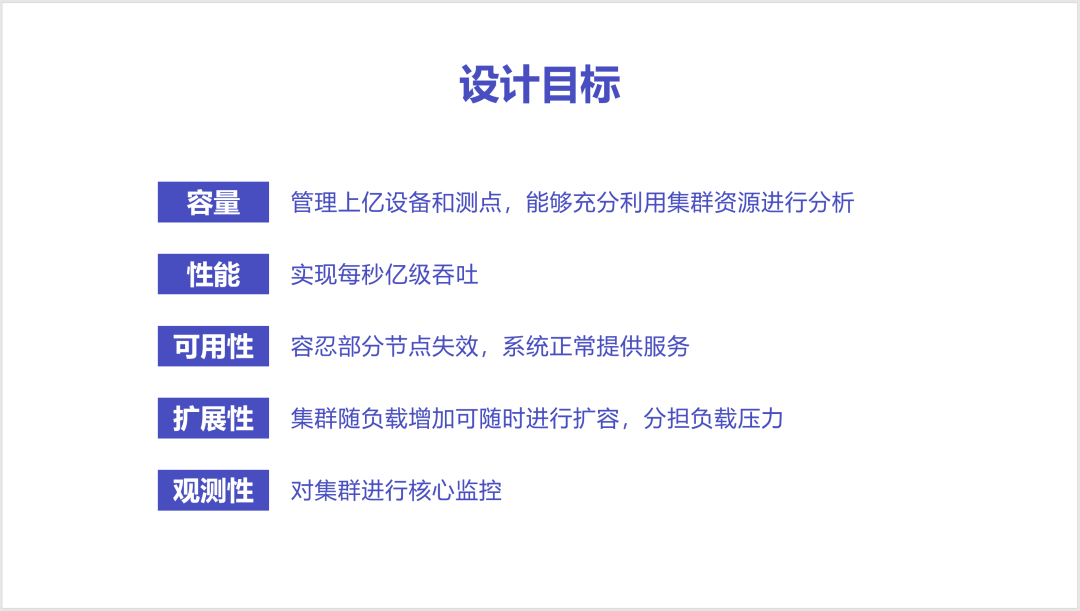 设计目标

容量 管理上亿设备和测点，能够充分利用集群资源进行分析

性能 实现每秒亿级吞吐

可用性 容忍部分节点失效，系统正常提供服务

扩展性 集群随负载增加可随时进行扩容，分担负载压力

观测性 对集群进行核心监控